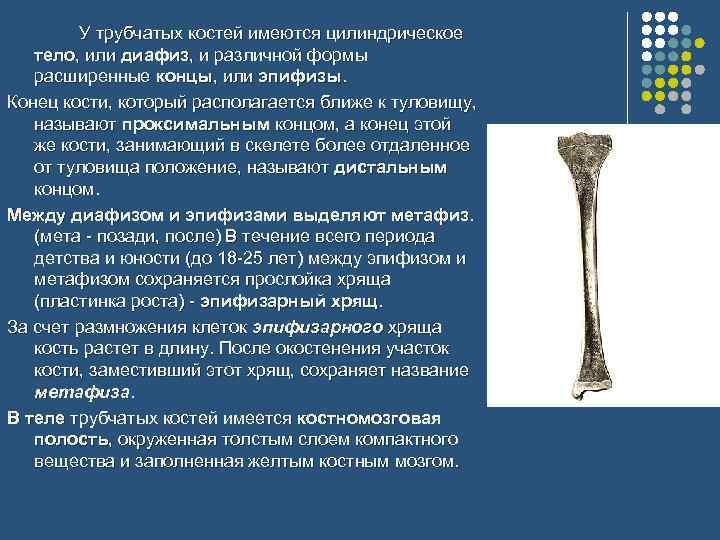 У трубчатых костей имеются цилиндрическое тело, или диафиз, и различной формы расширенные концы, или эпифизы.

Конец кости, который располагается ближе к туловищу, называют проксимальным концом, а конец этой же кости, занимающий в скелете более отдаленное от туловища положение, называют дистальным концом.

Между диафизом и эпифизами выделяют метафиз. (мета - позади, после) В течение всего периода детства и юности (до 18-25 лет) между эпифизом и метафизом сохраняется прослойка хряща (пластинка роста) - эпифизарный хрящ.

За счет размножения клеток эпифизарного хряща кость растет в длину. После окостенения участок кости, заместивший этот хрящ, сохраняет название метафиза.

В теле трубчатых костей имеется костномозговая полость, окруженная толстым слоем компактного вещества и заполненная желтым костным мозгом.